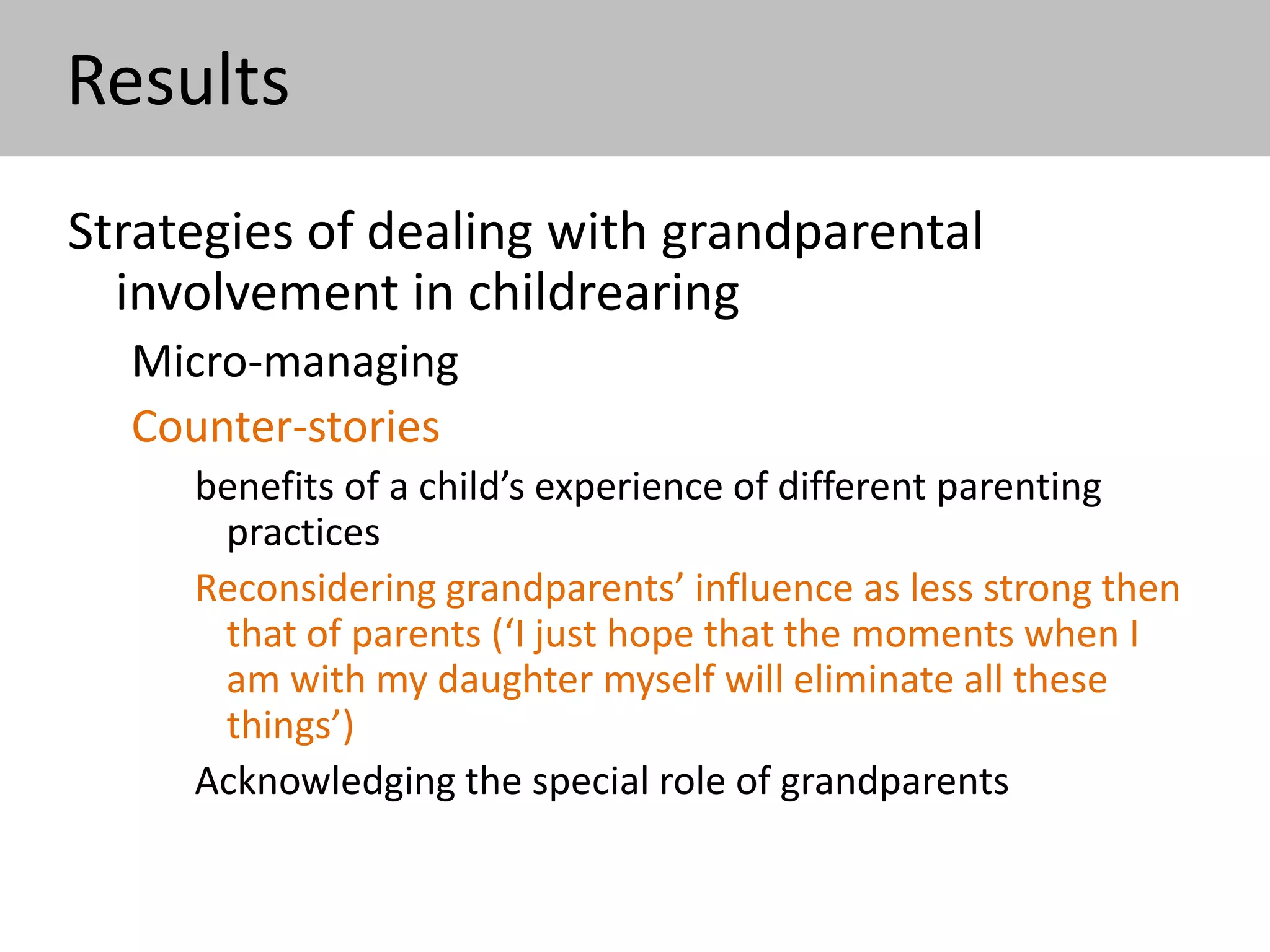 Results

Strategies of dealing with grandparental involvement in childrearing

Micro-managing

Counter-stories

benefits of a child’s experience of different parenting practices

Reconsidering grandparents’ influence as less strong then that of parents (‘I just hope that the moments when I am with my daughter myself will eliminate all these things’)

Acknowledging the special role of grandparents